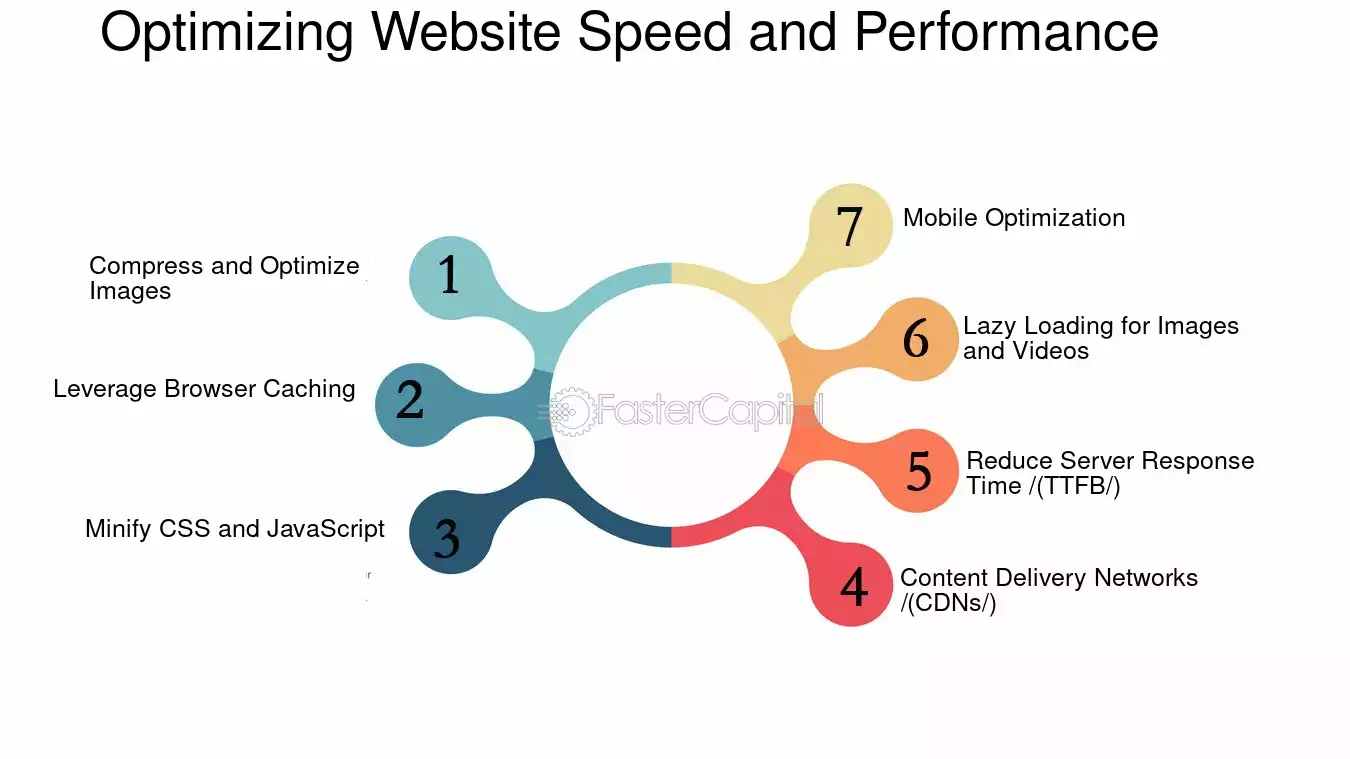 Optimizing Website Speed and Performance

1 Compress and Optimize Images

2 Leverage Browser Caching

3 Minify CSS and JavaScript

4 Content Delivery Networks /(CDNs/)

5 Reduce Server Response Time /(TTFB/)

6 Lazy Loading for Images and Videos

7 Mobile Optimization

FasterCapital